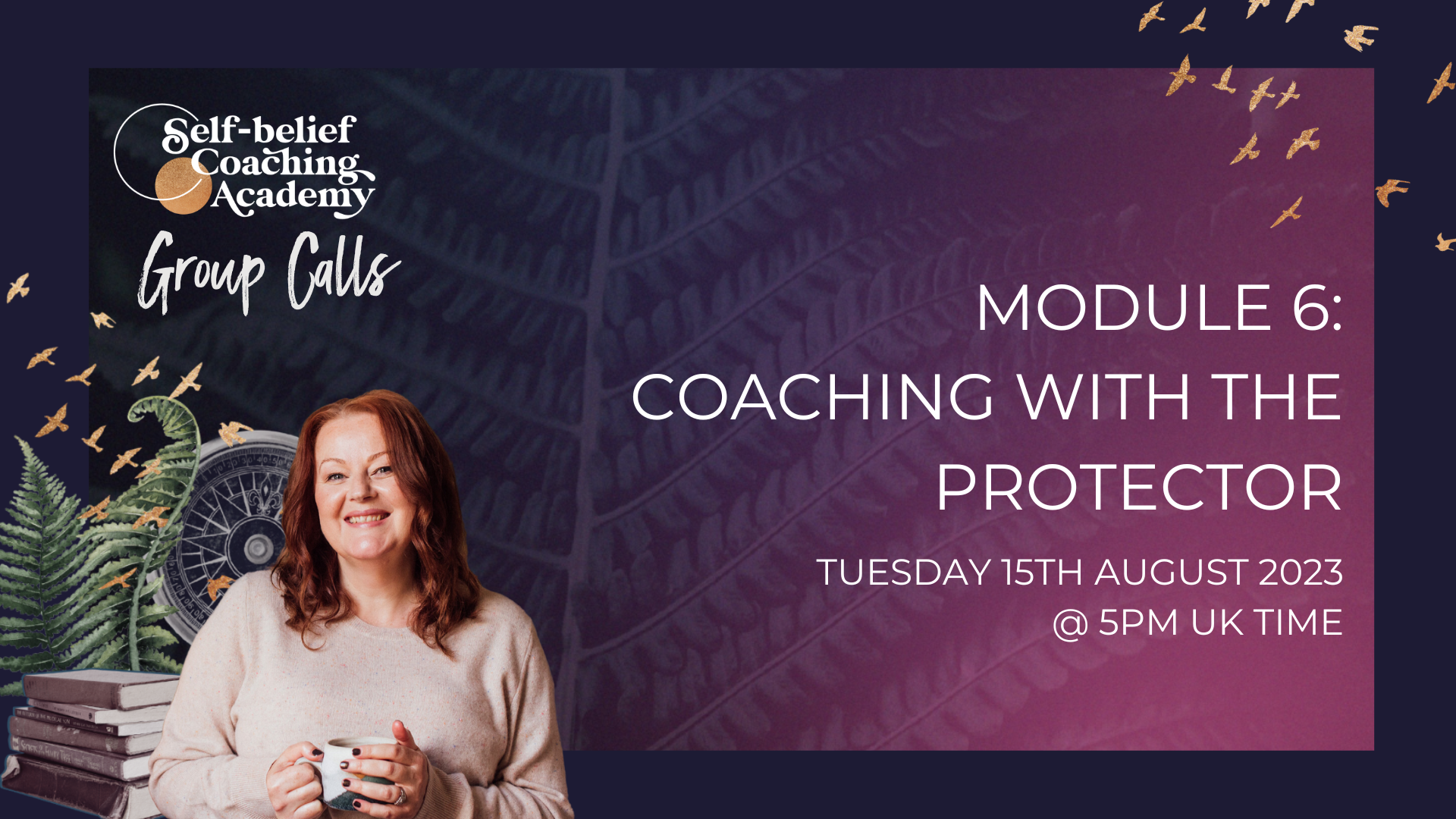 Self-belief Coaching Academy

Group Calls

MODULE 6: COACHING WITH THE PROTECTOR

TUESDAY 15TH AUGUST 2023 @ 5PM UK TIME